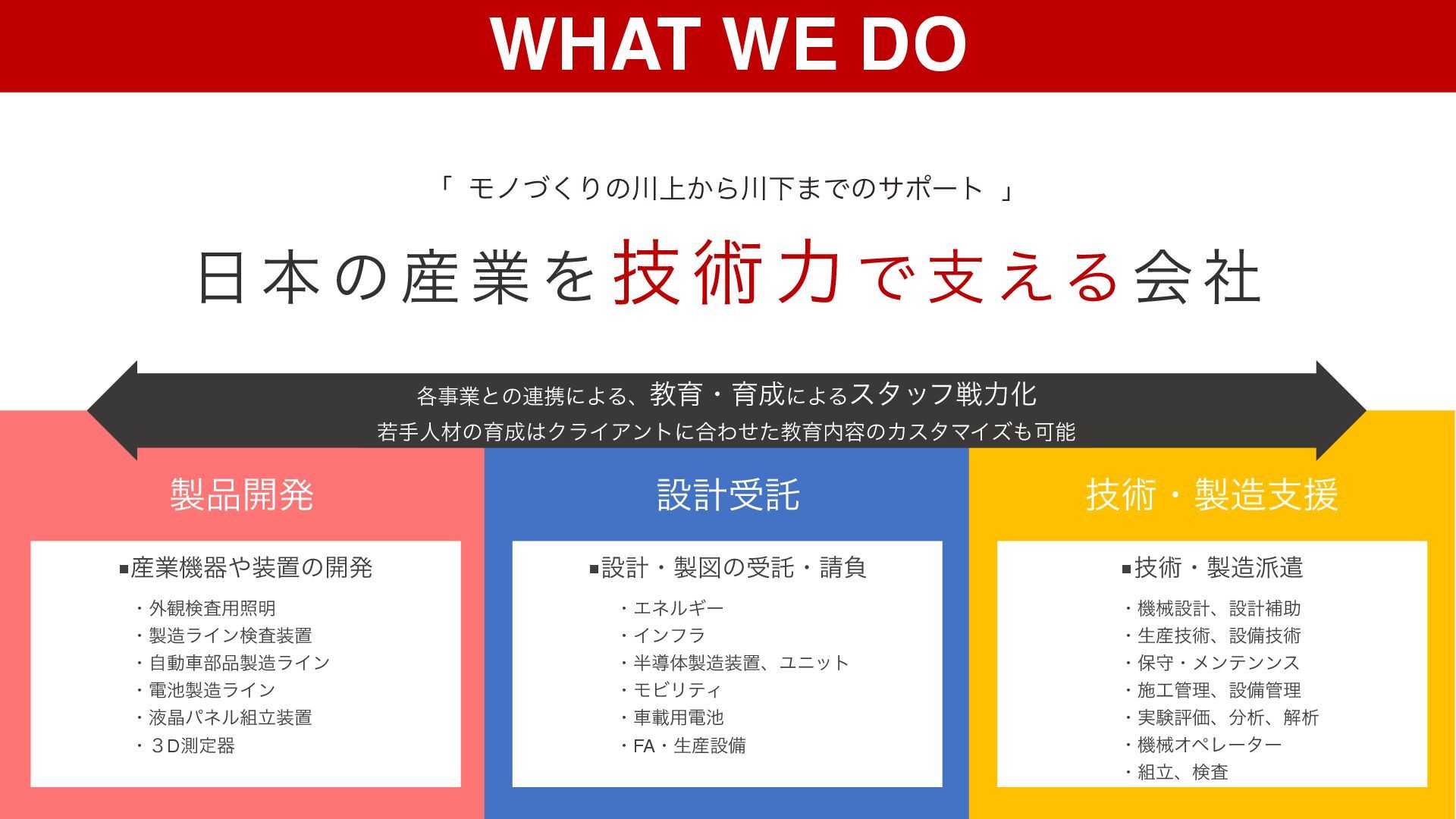 WHAT WE DO

「 モノづくりの川上から川下までのサポート 」

日本の産業を技術力で支える会社

各事業との連携による、教育・育成によるスタッフ戦力化
若手人材の育成はクライアントに合わせた教育内容のカスタマイズも可能

製品開発

■産業機器や装置の開発

・外観検査用照明
・製造ライン検査装置
・自動車部品製造ライン
・電池製造ライン
・液晶パネル組立装置
・３D測定器

設計受託

■設計・製図の受託・請負

・エネルギー
・インフラ
・半導体製造装置、ユニット
・モビリティ
・車載用電池
・FA・生産設備

技術・製造支援

■技術・製造派遣

・機械設計、設計補助
・生産技術、設備技術
・保守・メンテンンス
・施工管理、設備管理
・実験評価、分析、解析
・機械オペレーター
・組立、検査